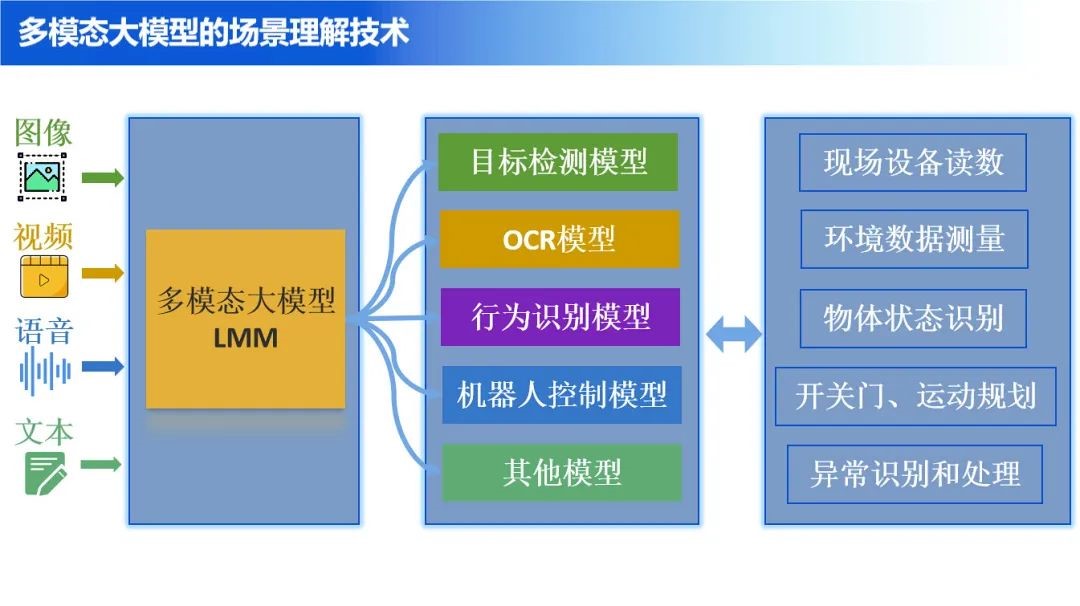 多模态大模型的场景理解技术

图像

视频

语音

文本

多模态大模型
LMM

目标检测模型

OCR模型

行为识别模型

机器人控制模型

其他模型

现场设备读数

环境数据测量

物体状态识别

开关门、运动规划

异常识别和处理